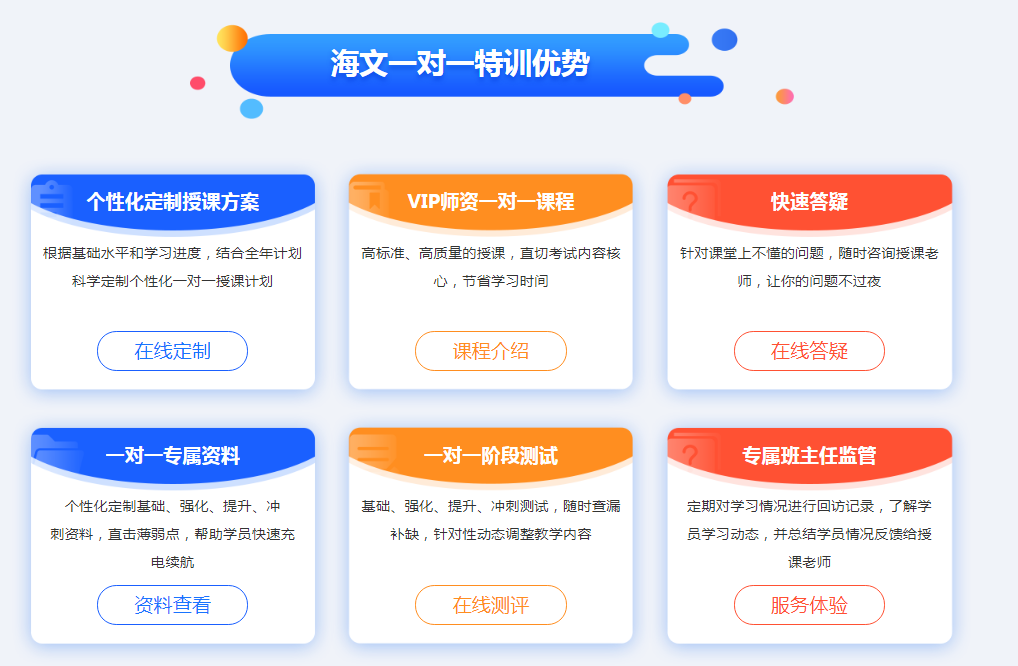 海文一对一特训优势

个性化定制授课方案

根据基础水平和学习进度，结合全年计划科学定制个性化一对一授课计划

在线定制

VIP师资一对一课程

高标准、高质量的授课，直切考试内容核心，节省学习时间

课程介绍

快速答疑

针对课堂上不懂的问题，随时咨询授课老师，让你的问题不过夜

在线答疑

一对一专属资料

个性化定制基础、强化、提升、冲刺资料，直击薄弱点，帮助学员快速充电续航

资料查看

一对一阶段测试

基础、强化、提升、冲刺测试，随时查漏补缺，针对性动态调整教学内容

在线测评

专属班主任监管

定期对学习情况进行回访记录，了解学员学习动态，并总结学员情况反馈给授课老师

服务体验